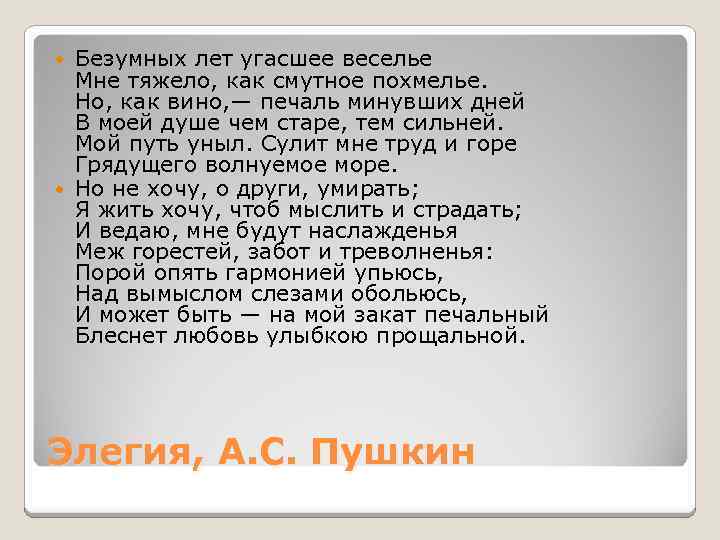 Безумных лет угасшее веселье
Мне тяжело, как смутное похмелье.
Но, как вино,— печаль минувших дней
В моей душе чем старе, тем сильней.
Мой путь уныл. Сулит мне труд и горе
Грядущего волнуемое море.

Но не хочу, о други, умирать;
Я жить хочу, чтоб мыслить и страдать;
И ведаю, мне будут наслажденья
Меж горестей, забот и треволненья:
Порой опять гармонией упьюсь,
Над вымыслом слезами обольюсь,
И может быть — на мой закат печальный
Блеснет любовь улыбкою прощальной.

Элегия, А.С. Пушкин